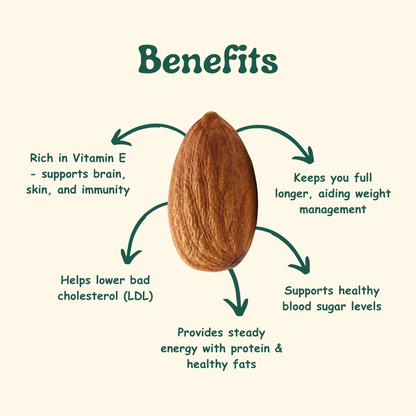 Benefits

Rich in Vitamin E - supports brain, skin, and immunity

Keeps you full longer, aiding weight management

Helps lower bad cholesterol (LDL)

Supports healthy blood sugar levels

Provides steady energy with protein & healthy fats